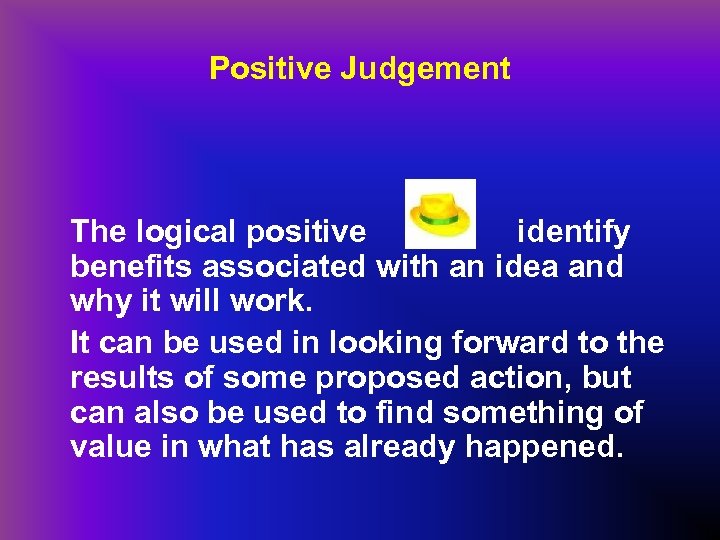 Positive Judgement

The logical positive identify benefits associated with an idea and why it will work.

It can be used in looking forward to the results of some proposed action, but can also be used to find something of value in what has already happened.